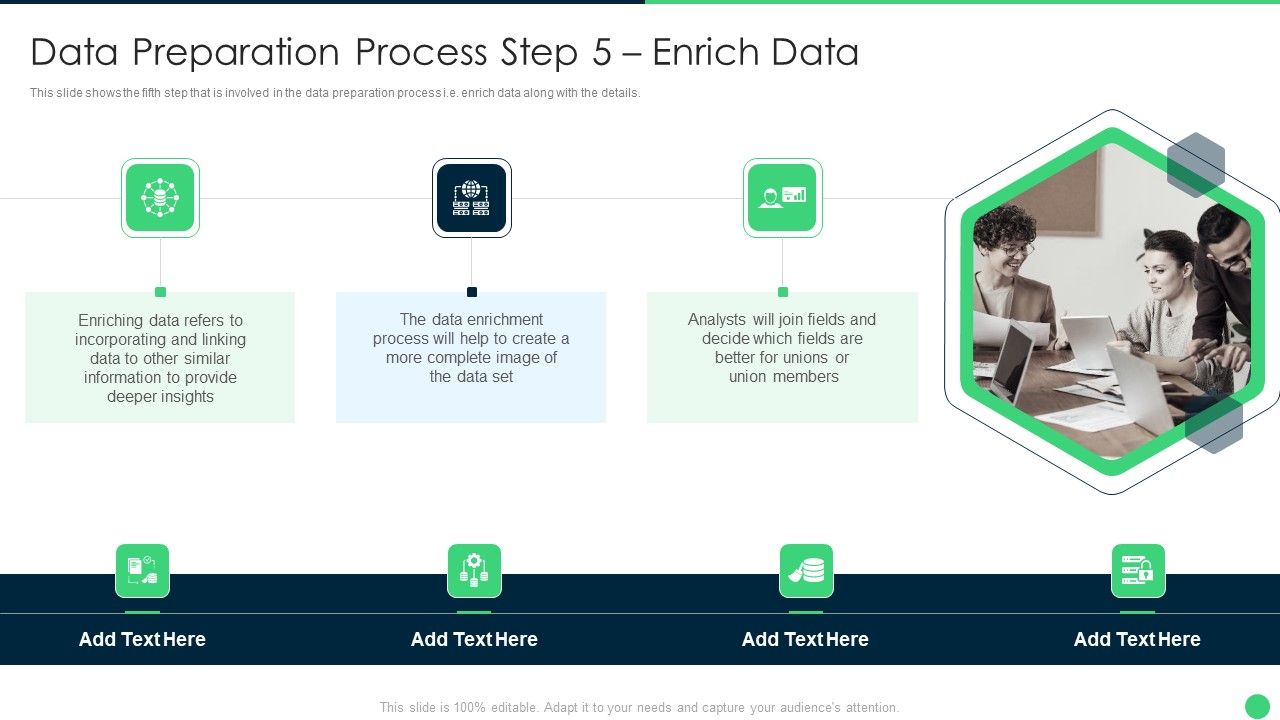 Data Preparation Process Step 5 – Enrich Data

This slide shows the fifth step that is involved in the data preparation process i.e. enrich data along with the details.

Enriching data refers to incorporating and linking data to other similar information to provide deeper insights

The data enrichment process will help to create a more complete image of the data set

Analysts will join fields and decide which fields are better for unions or union members

Add Text Here

Add Text Here

Add Text Here

Add Text Here

This slide is 100% editable. Adapt it to your needs and capture your audience's attention.